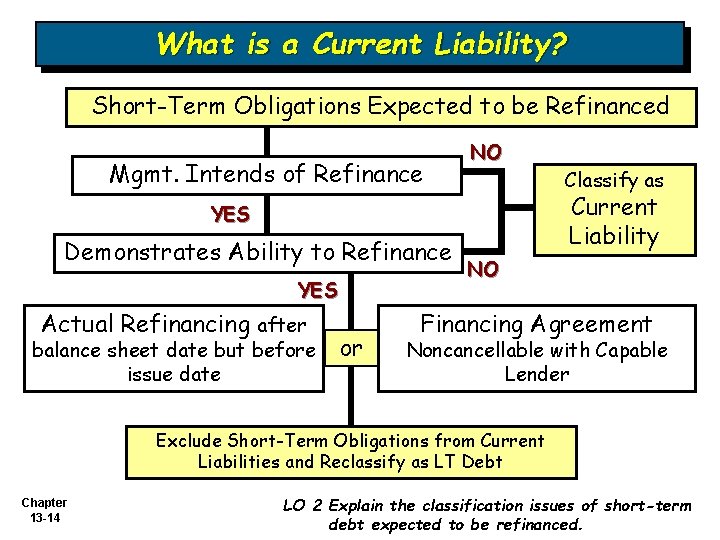 What is a Current Liability?

Short-Term Obligations Expected to be Refinanced

Mgmt. Intends of Refinance

NO

Classify as Current Liability

YES

Demonstrates Ability to Refinance

NO

YES

Actual Refinancing after balance sheet date but before issue date

or

Financing Agreement Noncancellable with Capable Lender

Exclude Short-Term Obligations from Current Liabilities and Reclassify as LT Debt

Chapter 13-14

LO 2 Explain the classification issues of short-term debt expected to be refinanced.